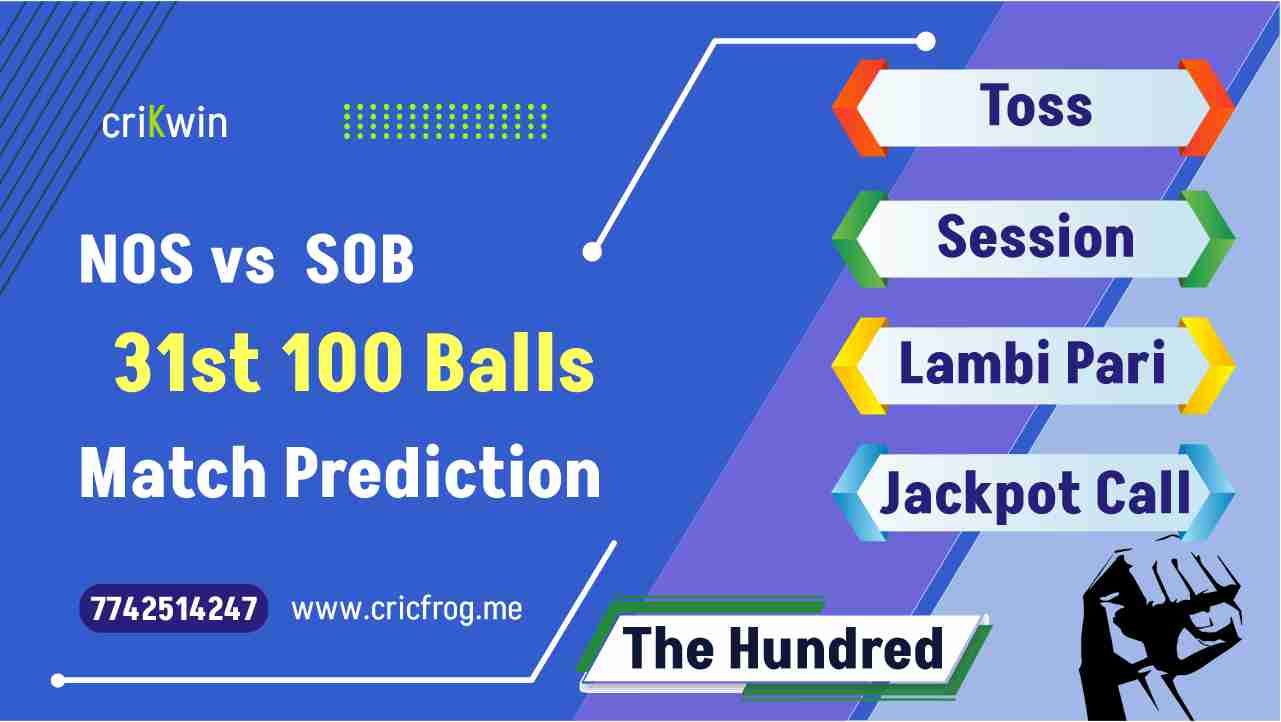 criKwin

NOS vs SOB

31st 100 Balls

Match Prediction

7742514247 www.cricfrog.me

Toss

Session

Lambi Pari

Jackpot Call

The Hundred